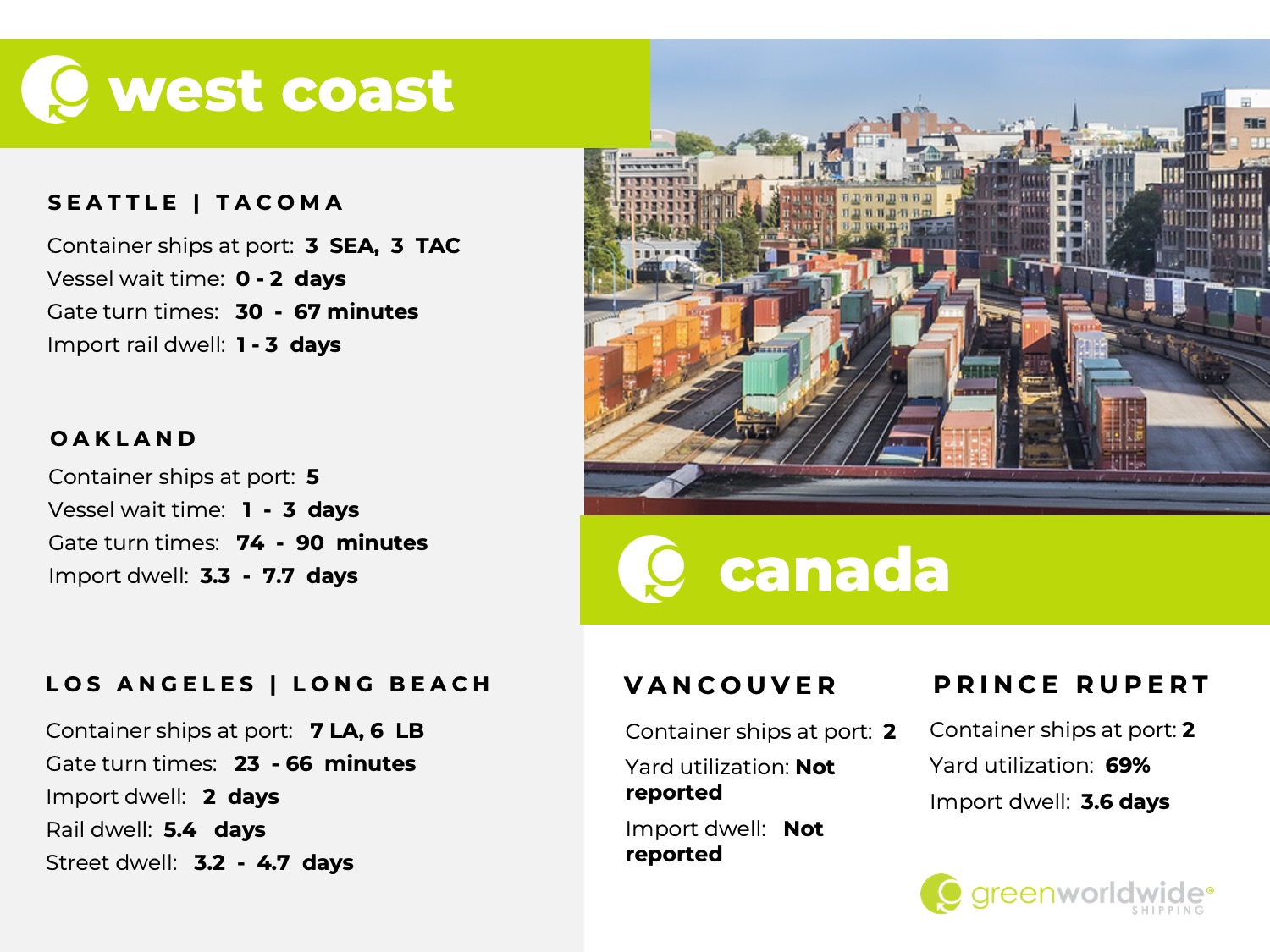 west coast

SEATTLE | TACOMA

Container ships at port: 3 SEA, 3 TAC
Vessel wait time: 0 - 2 days
Gate turn times: 30 - 67 minutes
Import rail dwell: 1 - 3 days

OAKLAND

Container ships at port: 5
Vessel wait time: 1 - 3 days
Gate turn times: 74 - 90 minutes
Import dwell: 3.3 - 7.7 days

LOS ANGELES | LONG BEACH

Container ships at port: 7 LA, 6 LB
Gate turn times: 23 - 66 minutes
Import dwell: 2 days
Rail dwell: 5.4 days
Street dwell: 3.2 - 4.7 days

canada

VANCOUVER

Container ships at port: 2

Yard utilization: Not reported

Import dwell: Not reported

PRINCE RUPERT

Container ships at port: 2

Yard utilization: 69%

Import dwell: 3.6 days

greenworldwide® SHIPPING